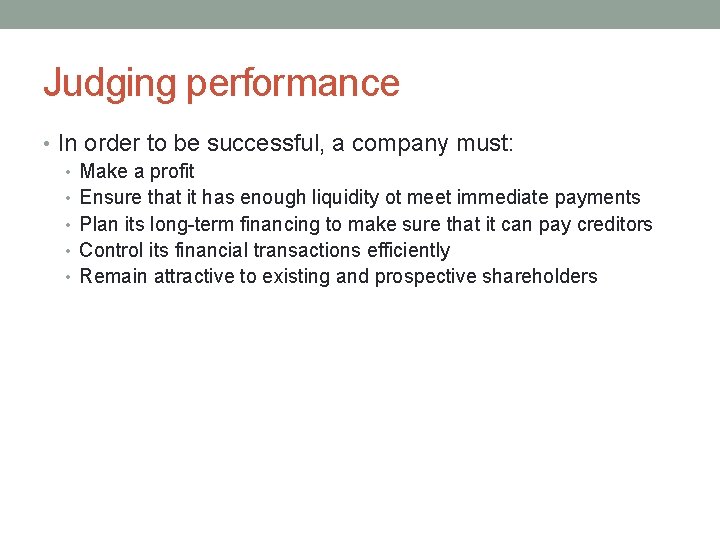 Judging performance

• In order to be successful, a company must:
  • Make a profit
  • Ensure that it has enough liquidity ot meet immediate payments
  • Plan its long-term financing to make sure that it can pay creditors
  • Control its financial transactions efficiently
  • Remain attractive to existing and prospective shareholders